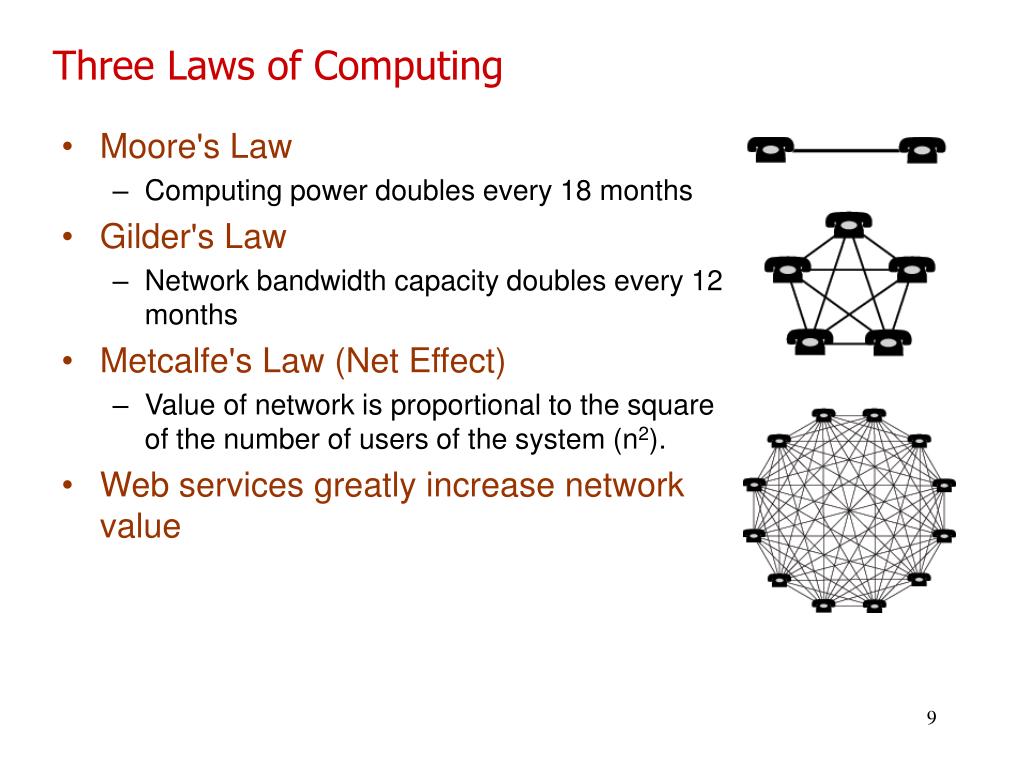 Three Laws of Computing

• Moore's Law
– Computing power doubles every 18 months

• Gilder's Law
– Network bandwidth capacity doubles every 12 months

• Metcalfe's Law (Net Effect)
– Value of network is proportional to the square of the number of users of the system ($n^2$).

• Web services greatly increase network value

9